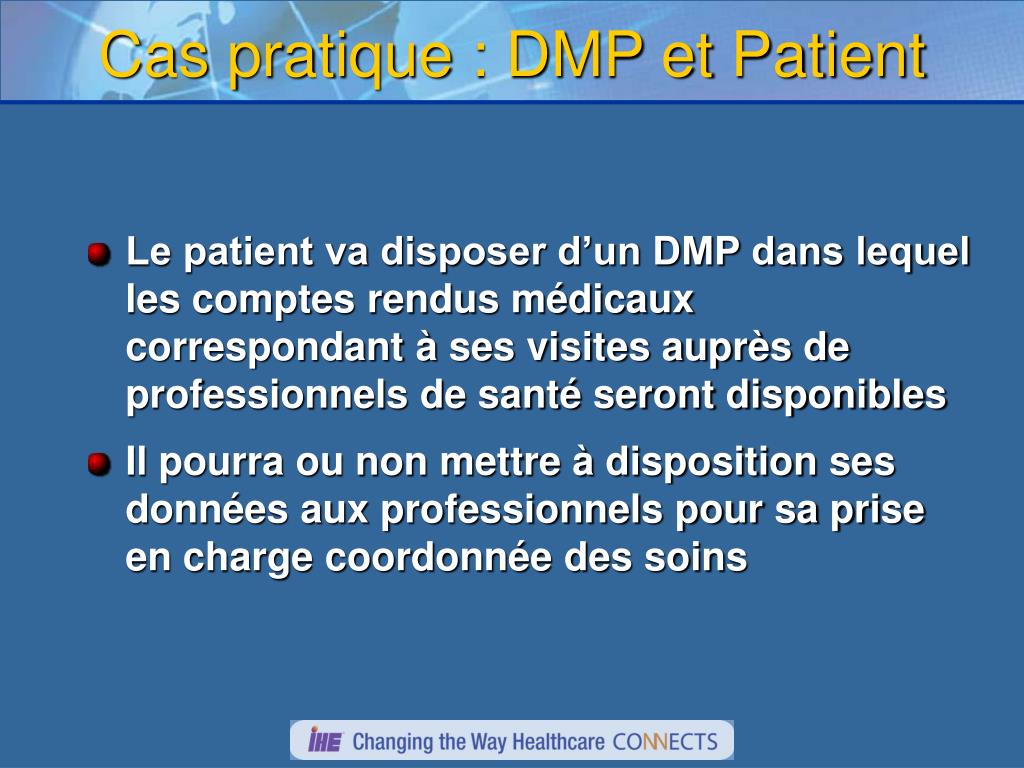 Cas pratique : DMP et Patient

Le patient va disposer d’un DMP dans lequel les comptes rendus médicaux correspondant à ses visites auprès de professionnels de santé seront disponibles

Il pourra ou non mettre à disposition ses données aux professionnels pour sa prise en charge coordonnée des soins

IHE Changing the Way Healthcare CONNECTS